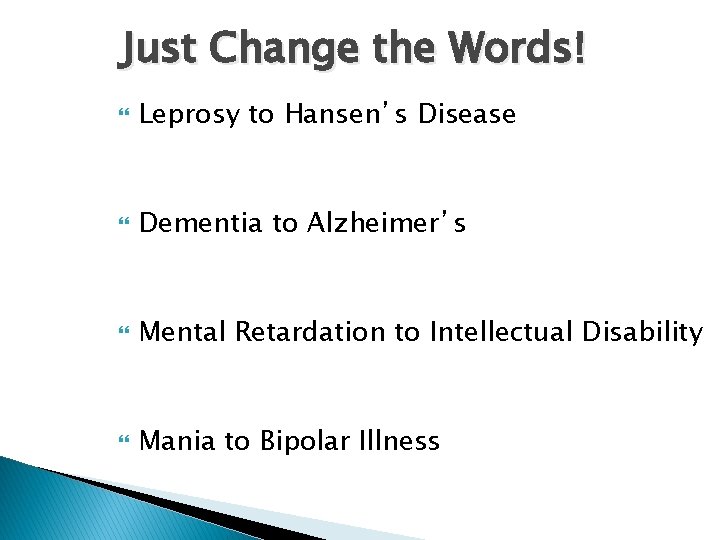 Just Change the Words!

Leprosy to Hansen's Disease

Dementia to Alzheimer's

Mental Retardation to Intellectual Disability

Mania to Bipolar Illness